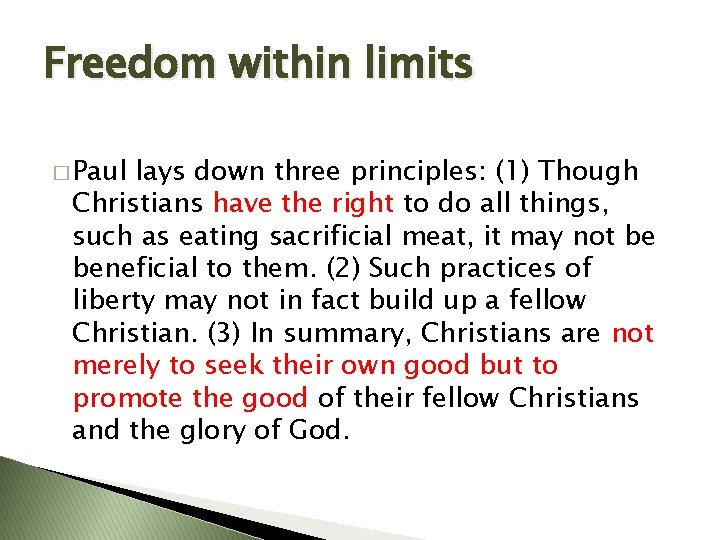 Freedom within limits

□ Paul lays down three principles: (1) Though Christians have the right to do all things, such as eating sacrificial meat, it may not be beneficial to them. (2) Such practices of liberty may not in fact build up a fellow Christian. (3) In summary, Christians are not merely to seek their own good but to promote the good of their fellow Christians and the glory of God.